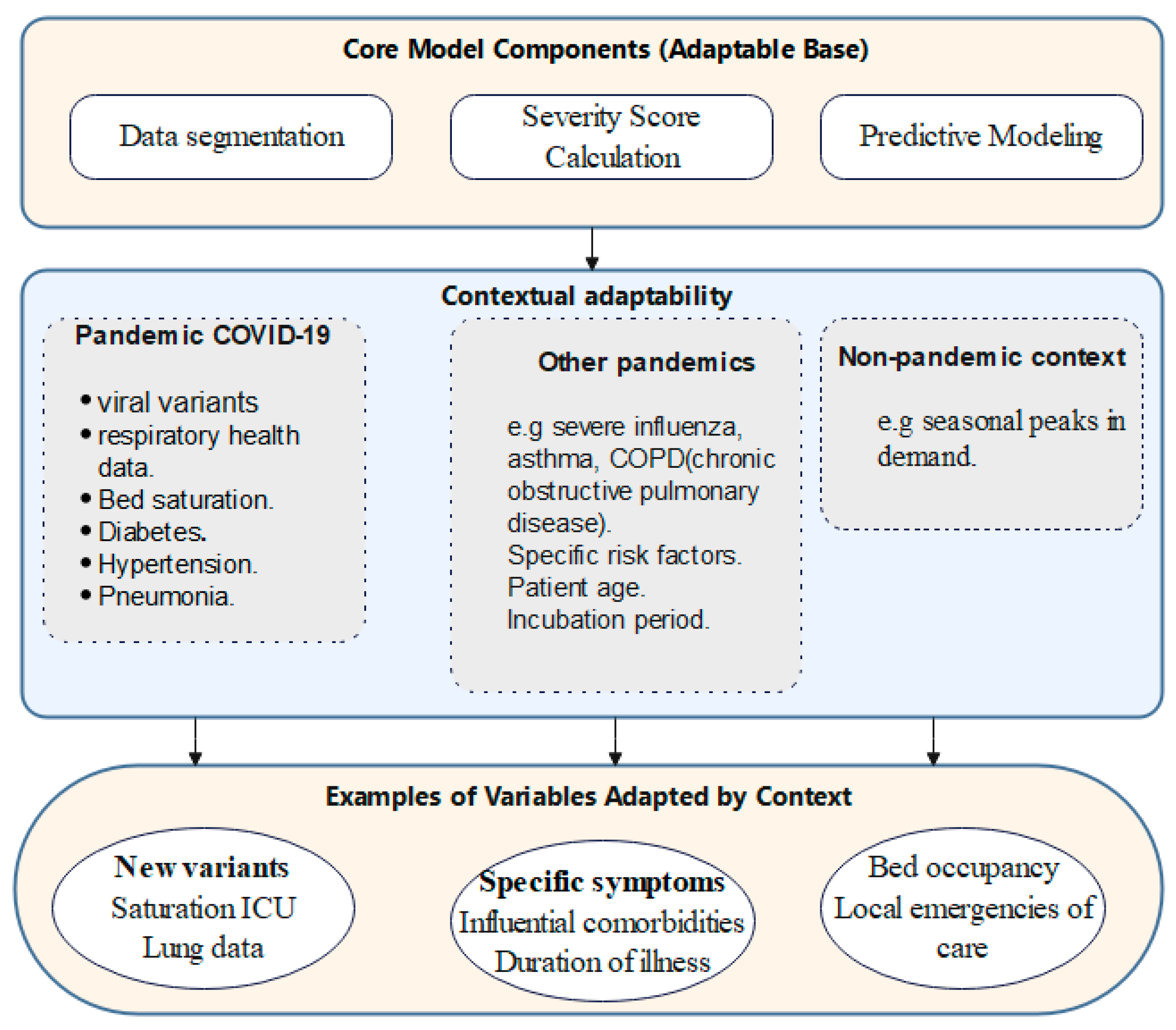 Core Model Components (Adaptable Base)

Data segmentation

Severity Score Calculation

Predictive Modeling

Contextual adaptability

Pandemic COVID-19

• viral variants
• respiratory health data.
• Bed saturation.
• Diabetes.
• Hypertension.
• Pneumonia.

Other pandemics

e.g severe influenza, asthma, COPD(chronic obstructive pulmonary disease).
Specific risk factors.
Patient age.
Incubation period.

Non-pandemic context

e.g seasonal peaks in demand.

Examples of Variables Adapted by Context

New variants
Saturation ICU
Lung data

Specific symptoms
Influential comorbidities
Duration of illness

Bed occupancy
Local emergencies of care